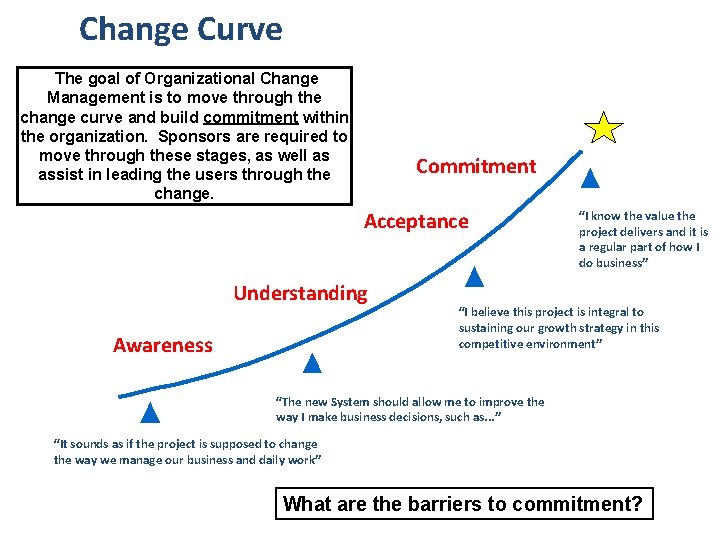 Change Curve

The goal of Organizational Change Management is to move through the change curve and build commitment within the organization. Sponsors are required to move through these stages, as well as assist in leading the users through the change.

Commitment

"I know the value the project delivers and it is a regular part of how I do business"

Acceptance

"I believe this project is integral to sustaining our growth strategy in this competitive environment"

Understanding

"The new System should allow me to improve the way I make business decisions, such as..."

Awareness

"It sounds as if the project is supposed to change the way we manage our business and daily work"

What are the barriers to commitment?